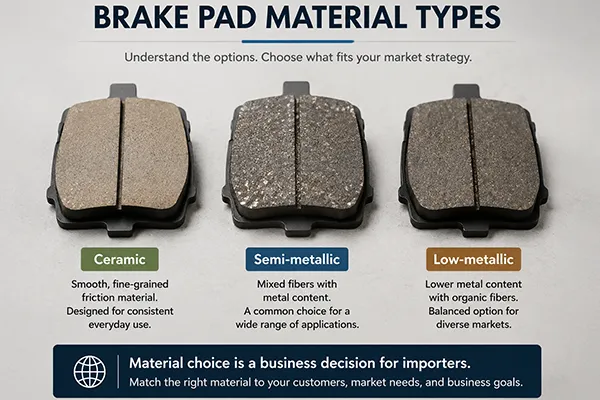 BRAKE PAD MATERIAL TYPES

Understand the options. Choose what fits your market strategy.

Ceramic

Smooth, fine-grained friction material. Designed for consistent everyday use.

Semi-metallic

Mixed fibers with metal content. A common choice for a wide range of applications.

Low-metallic

Lower metal content with organic fibers. Balanced option for diverse markets.

Material choice is a business decision for importers.

Match the right material to your customers, market needs, and business goals.